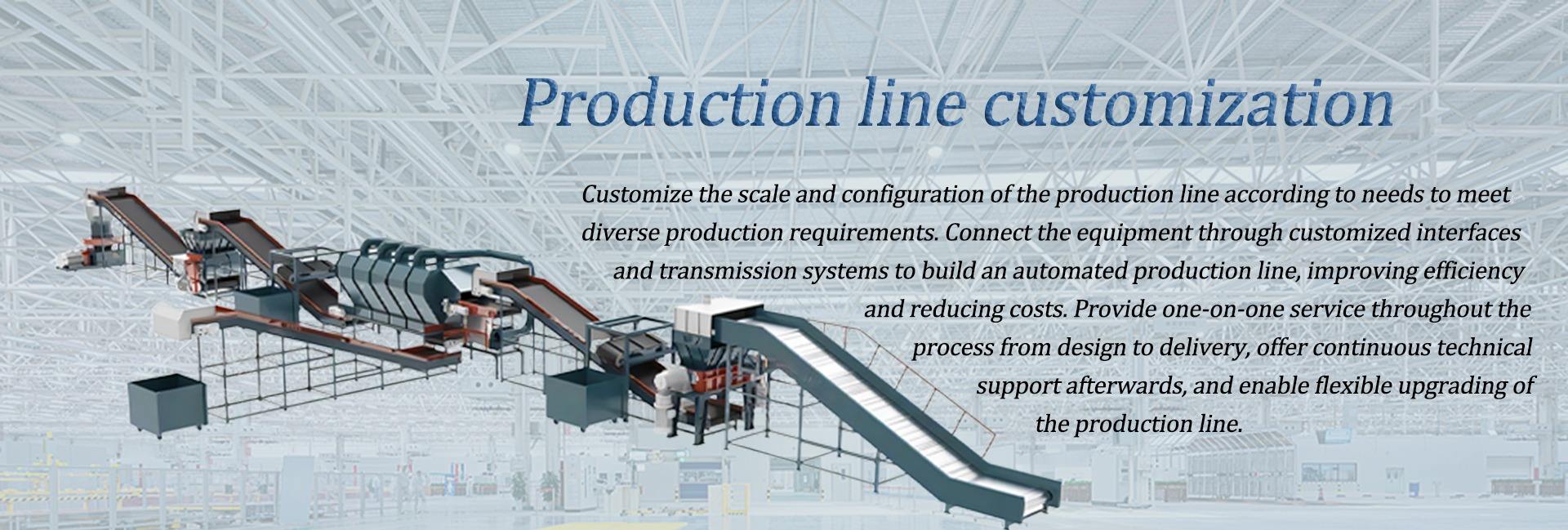 Production line customization

Customize the scale and configuration of the production line according to needs to meet diverse production requirements. Connect the equipment through customized interfaces and transmission systems to build an automated production line, improving efficiency and reducing costs. Provide one-on-one service throughout the process from design to delivery, offer continuous technical support afterwards, and enable flexible upgrading of the production line.